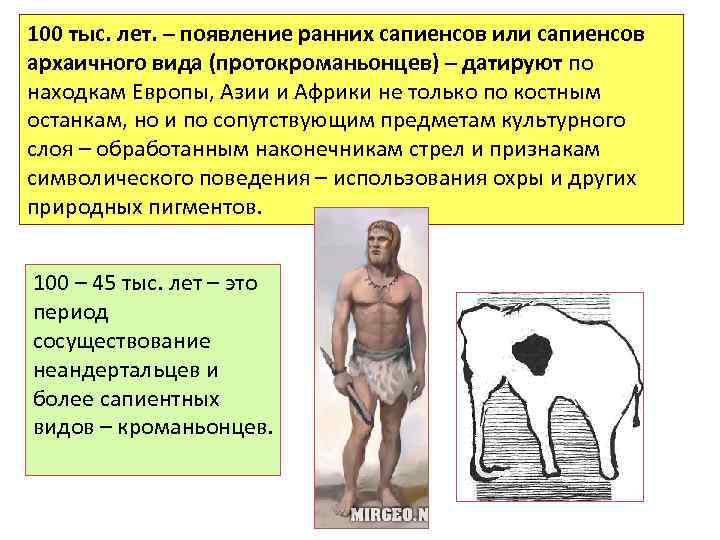 100 тыс. лет. – появление ранних сапиенсов или сапиенсов архаичного вида (протокроманьонцев) – датируют по находкам Европы, Азии и Африки не только по костным останкам, но и по сопутствующим предметам культурного слоя – обработанным наконечникам стрел и признакам символического поведения – использования охры и других природных пигментов.

100 – 45 тыс. лет – это период сосуществование неандертальцев и более сапиентных видов – кроманьонцев.

MIRGEO.N